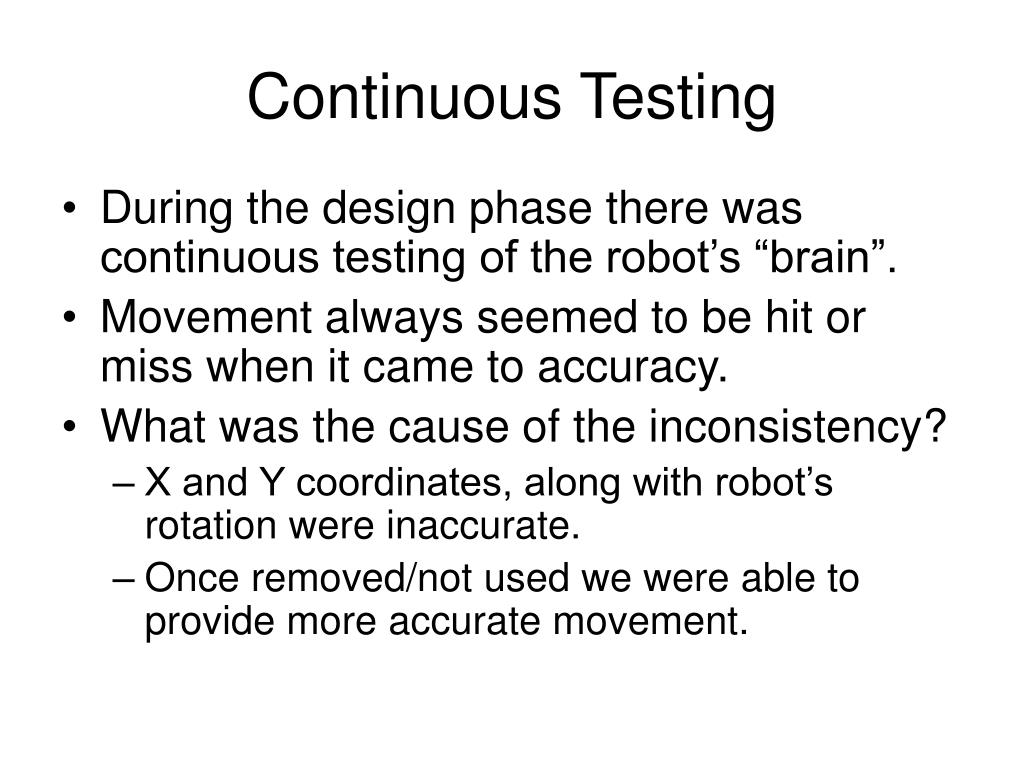 Continuous Testing

• During the design phase there was continuous testing of the robot’s “brain”.
• Movement always seemed to be hit or miss when it came to accuracy.
• What was the cause of the inconsistency?
– X and Y coordinates, along with robot’s rotation were inaccurate.
– Once removed/not used we were able to provide more accurate movement.